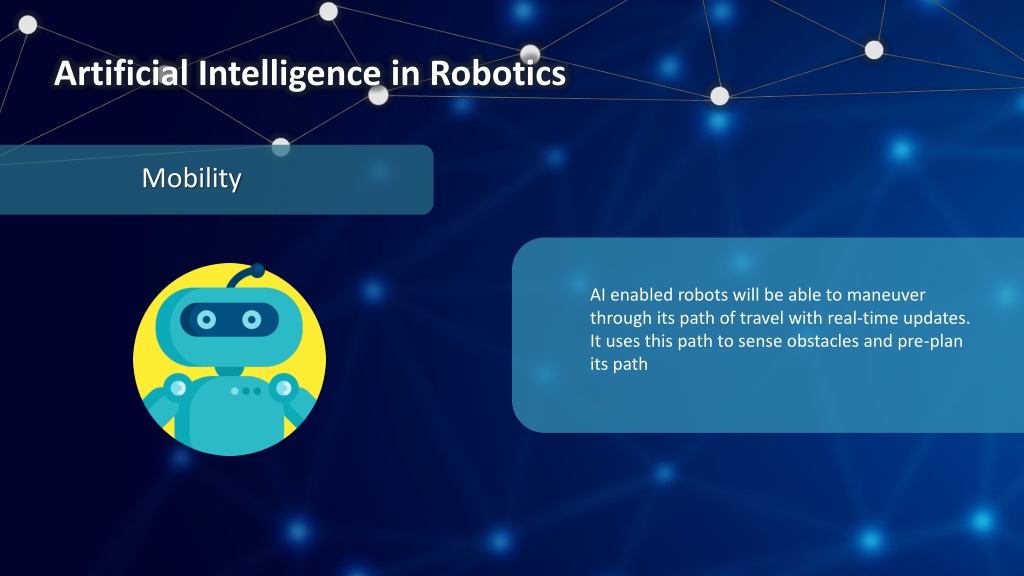 Artificial Intelligence in Robotics

Mobility

AI enabled robots will be able to maneuver through its path of travel with real-time updates. It uses this path to sense obstacles and pre-plan its path